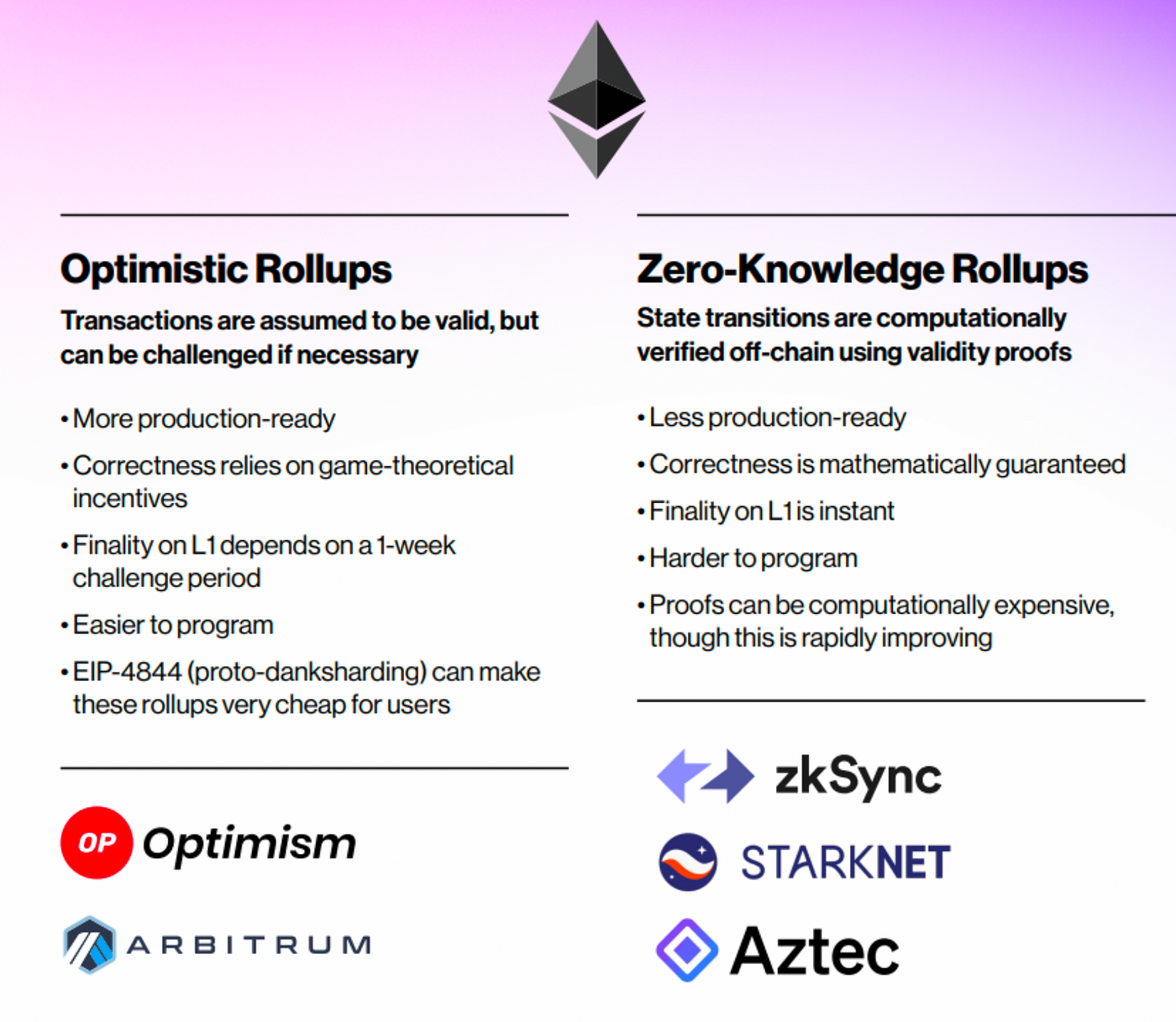 Optimistic Rollups

Transactions are assumed to be valid, but can be challenged if necessary

• More production-ready

• Correctness relies on game-theoretical incentives

• Finality on L1 depends on a 1-week challenge period

• Easier to program

• EIP-4844 (proto-danksharding) can make these rollups very cheap for users

OP Optimism

ARBITRUM

Zero-Knowledge Rollups

State transitions are computationally verified off-chain using validity proofs

• Less production-ready

• Correctness is mathematically guaranteed

• Finality on L1 is instant

• Harder to program

• Proofs can be computationally expensive, though this is rapidly improving

zkSync

STARKNET

Aztec